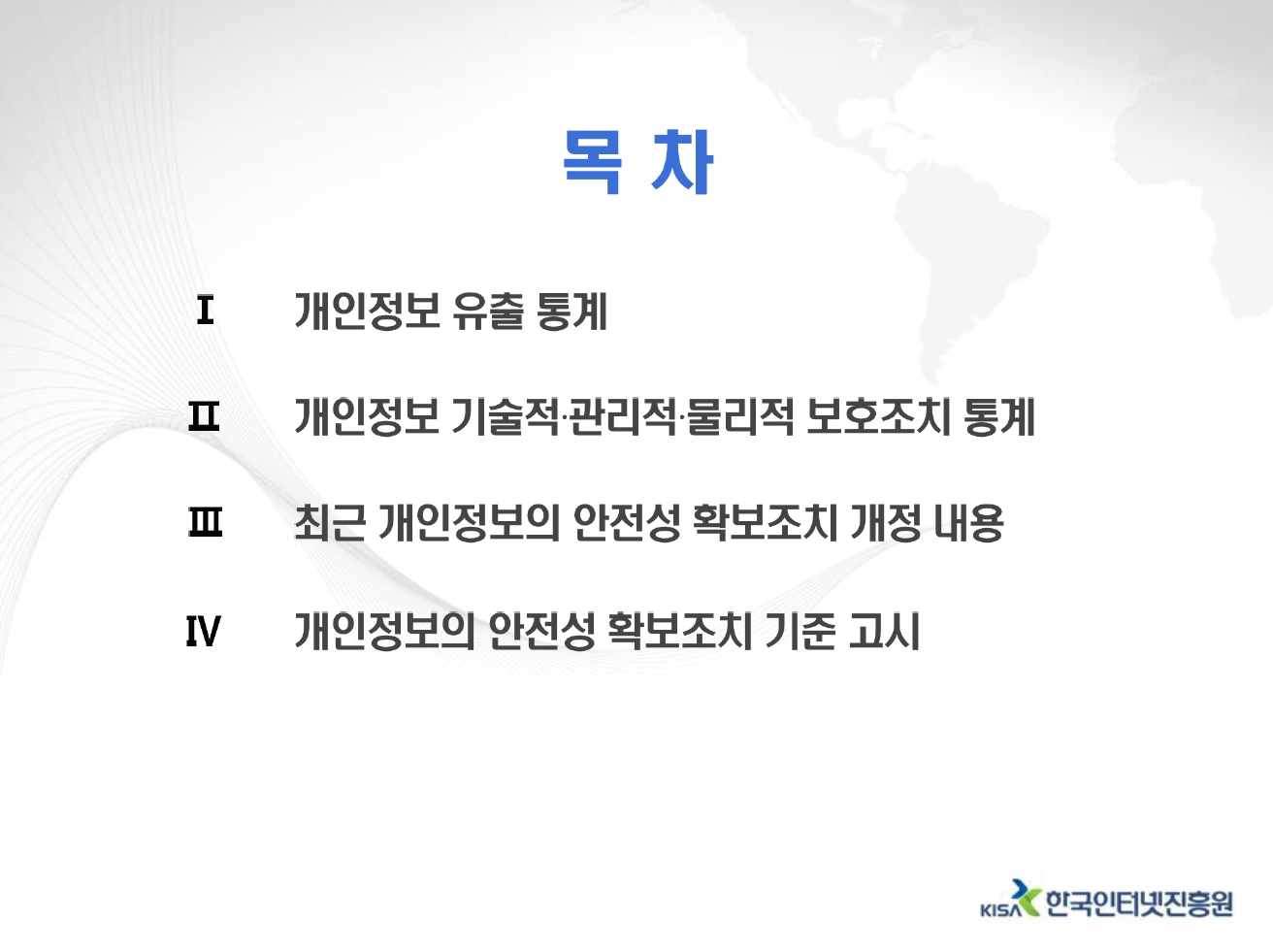 목 차

Ⅰ 개인정보 유출 통계

Ⅱ 개인정보 기술적·관리적·물리적 보호조치 통계

Ⅲ 최근 개인정보의 안전성 확보조치 개정 내용

Ⅳ 개인정보의 안전성 확보조치 기준 고시

KISA 한국인터넷진흥원